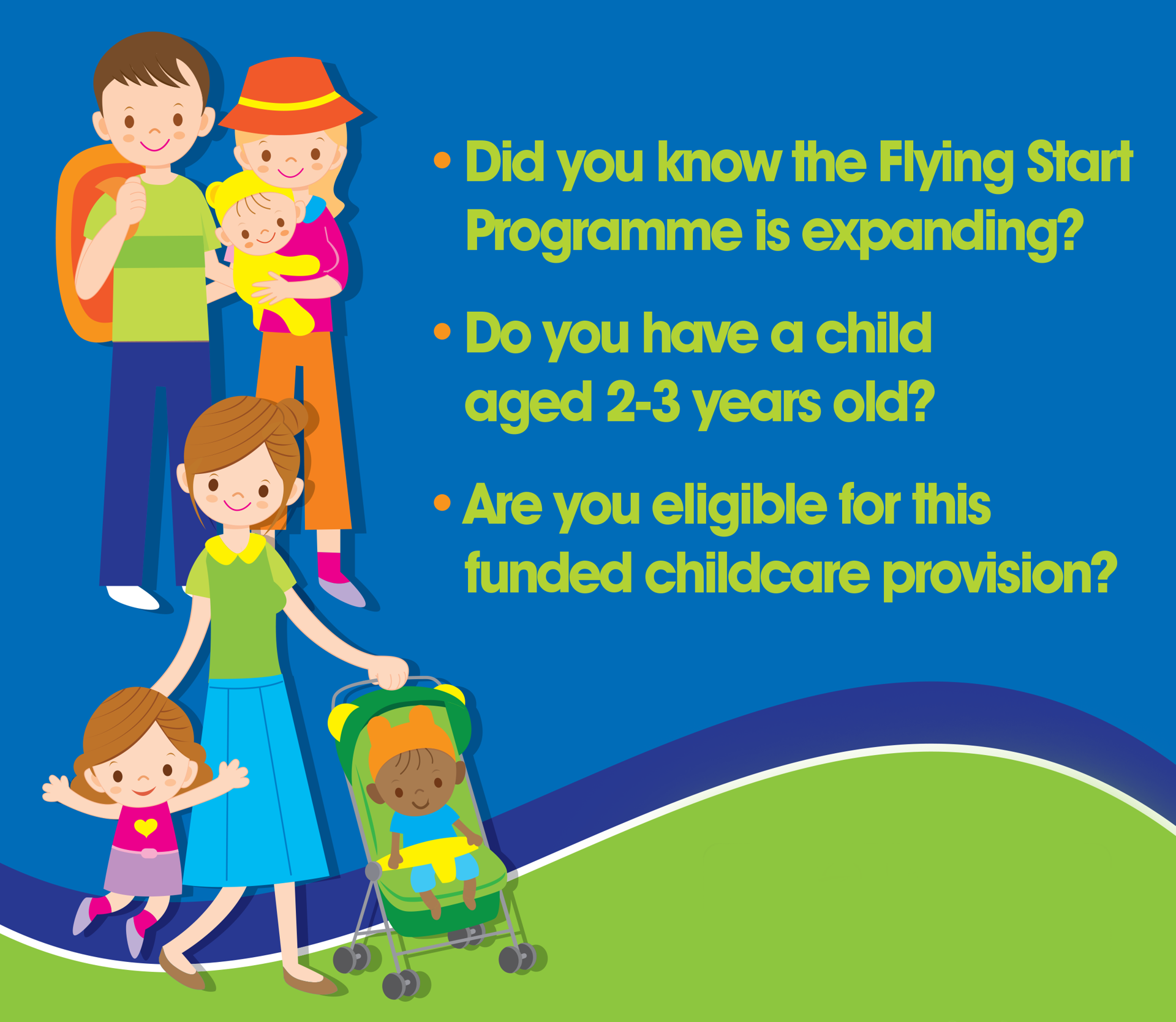 • Did you know the Flying Start Programme is expanding?

• Do you have a child aged 2-3 years old?

• Are you eligible for this funded childcare provision?